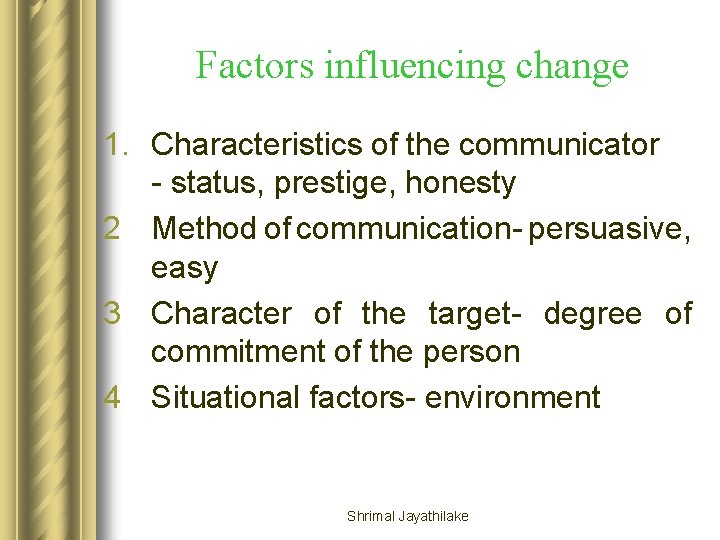 Factors influencing change

1. Characteristics of the communicator - status, prestige, honesty
2 Method of communication- persuasive, easy
3 Character of the target- degree of commitment of the person
4 Situational factors- environment

Shrimal Jayathilake